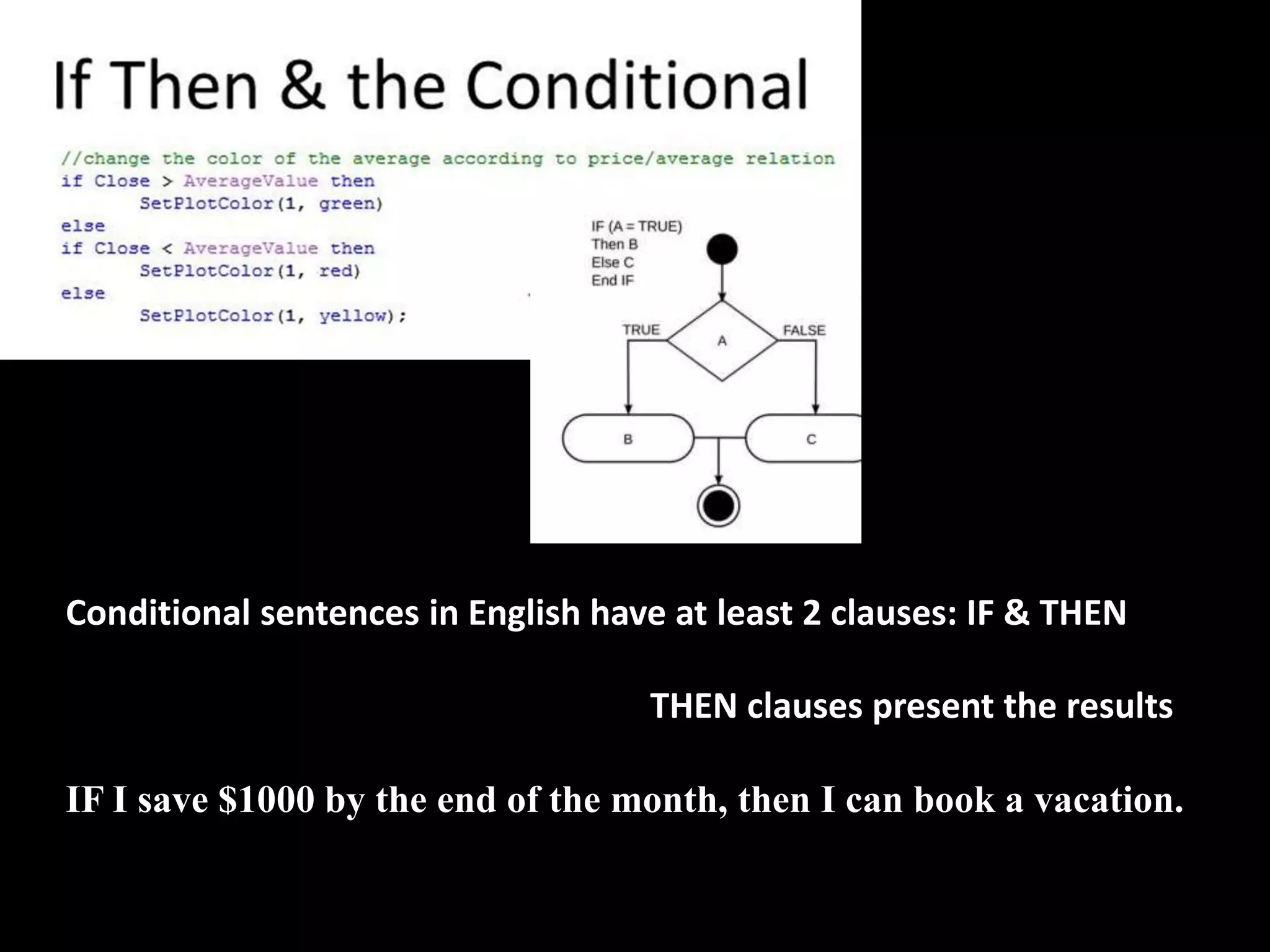 If Then & the Conditional

//change the color of the average according to price/average relation
if Close > AverageValue then
SetPlotColor(1, green)
else
if Close < AverageValue then
SetPlotColor(1, red)
else
SetPlotColor(1, yellow);

IF (A = TRUE)
Then B
Else C
End IF

TRUE
A
FALSE
B
C

Conditional sentences in English have at least 2 clauses: IF & THEN

THEN clauses present the results

IF I save $1000 by the end of the month, then I can book a vacation.